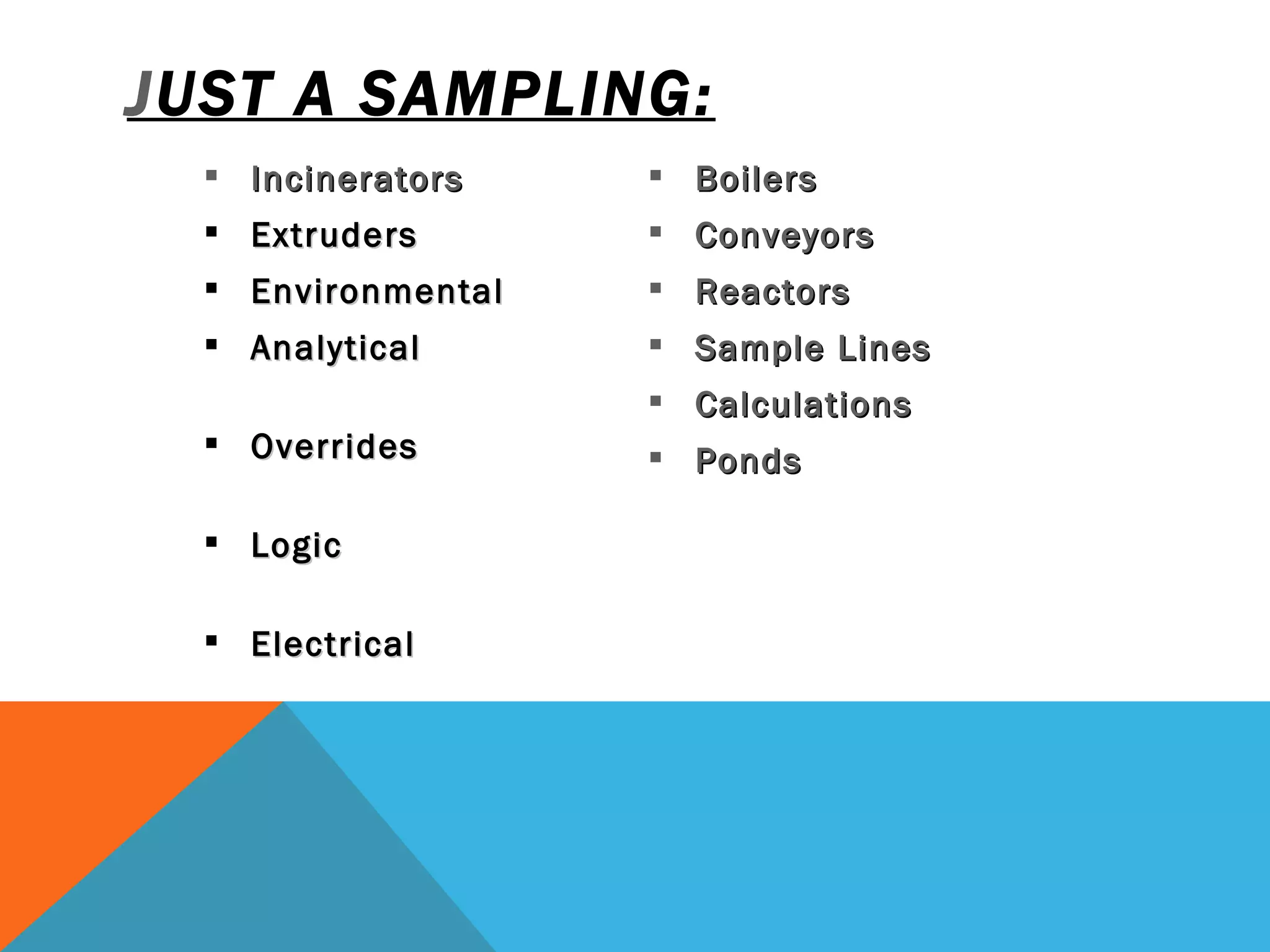 JUST A SAMPLING:

- Incinerators
- Extruders
- Environmental
- Analytical

- Overrides

- Logic

- Electrical

- Boilers
- Conveyors
- Reactors
- Sample Lines
- Calculations
- Ponds